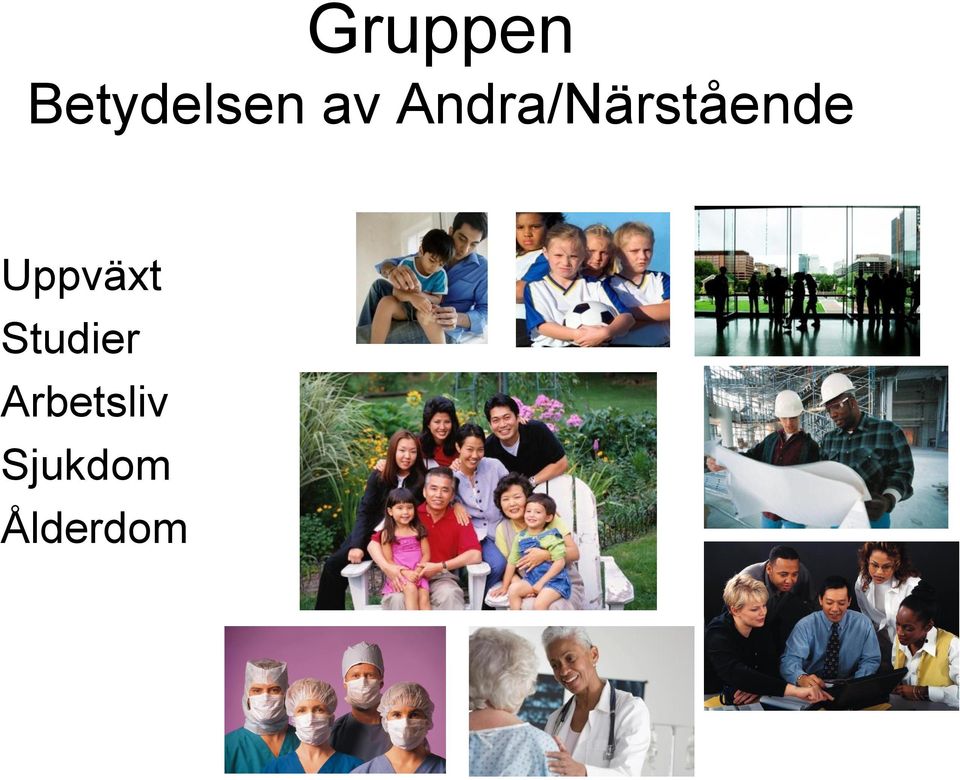 Gruppen
Betydelsen av Andra/Närstående

Uppväxt
Studier
Arbetsliv
Sjukdom
Ålderdom